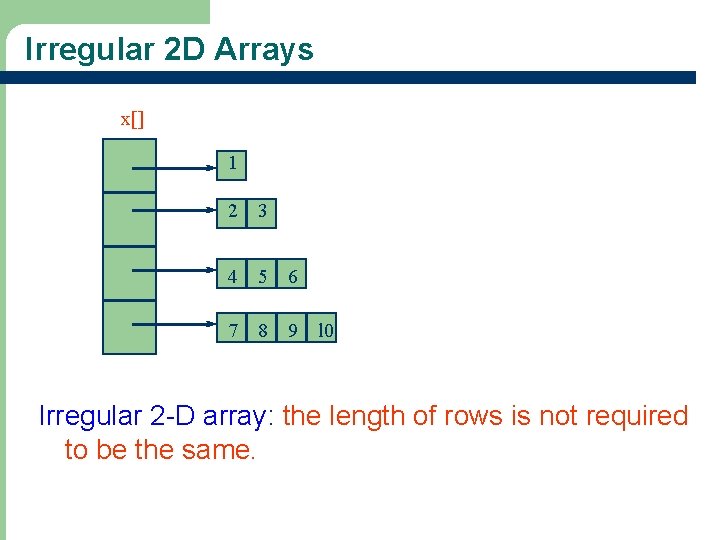 Irregular 2D Arrays

x[]

1

2 3

4 5 6

7 8 9 10

Irregular 2-D array: the length of rows is not required to be the same.